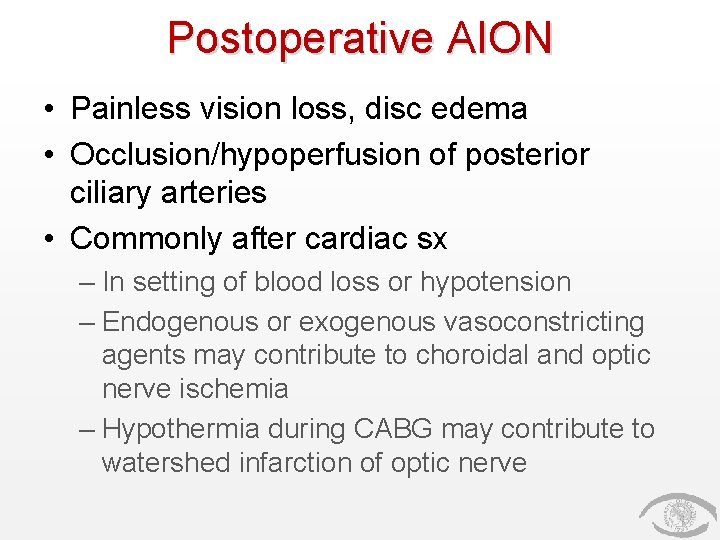 Postoperative AION

• Painless vision loss, disc edema
• Occlusion/hypoperfusion of posterior ciliary arteries
• Commonly after cardiac sx
– In setting of blood loss or hypotension
– Endogenous or exogenous vasoconstricting agents may contribute to choroidal and optic nerve ischemia
– Hypothermia during CABG may contribute to watershed infarction of optic nerve